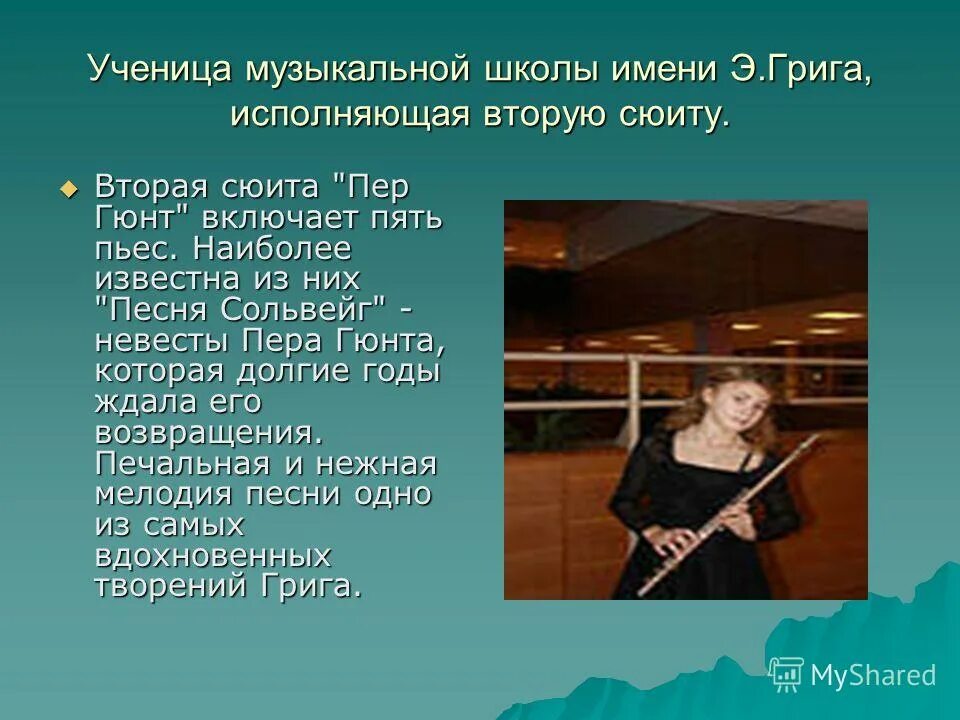 Ученица музыкальной школы имени Э.Грига, исполняющая вторую сюиту.

Вторая сюита "Пер Гюнт" включает пять пьес. Наиболее известна из них "Песня Сольвейг" - невесты Пера Гюнта, которая долгие годы ждала его возвращения. Печальная и нежная мелодия песни одно из самых вдохновенных творений Грига.

MyShared